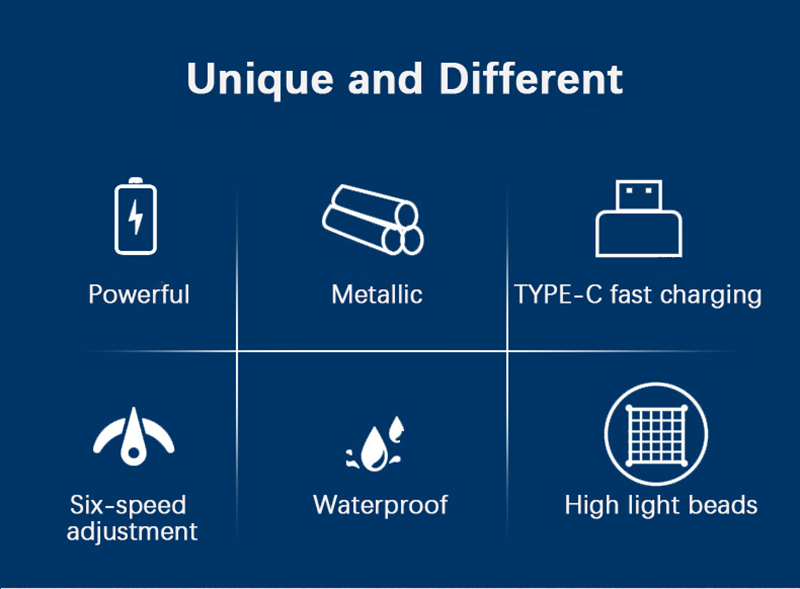 Unique and Different

Powerful

Metallic

TYPE-C fast charging

Six-speed adjustment

Waterproof

High light beads